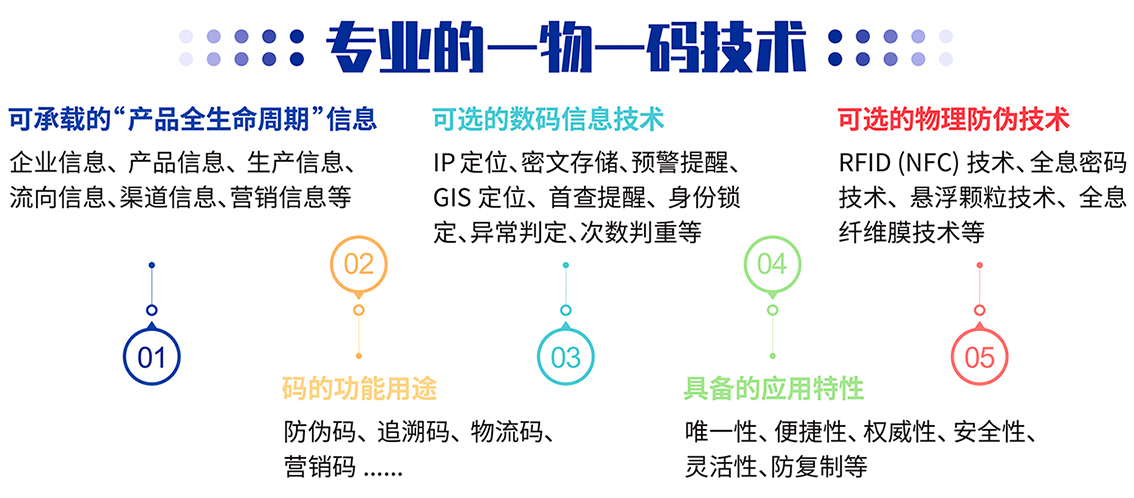 专业的一物一码技术

可承载的“产品全生命周期”信息

企业信息、产品信息、生产信息、流向信息、渠道信息、营销信息等

01

02

码的功能用途

防伪码、追溯码、物流码、营销码 ......

可选的数码信息技术

IP 定位、密文存储、预警提醒、GIS 定位、首查提醒、身份锁定、异常判定、次数判重等

03

04

具备的应用特性

唯一性、便捷性、权威性、安全性、灵活性、防复制等

可选的物理防伪技术

RFID (NFC) 技术、全息密码技术、悬浮颗粒技术、全息纤维膜技术等

05